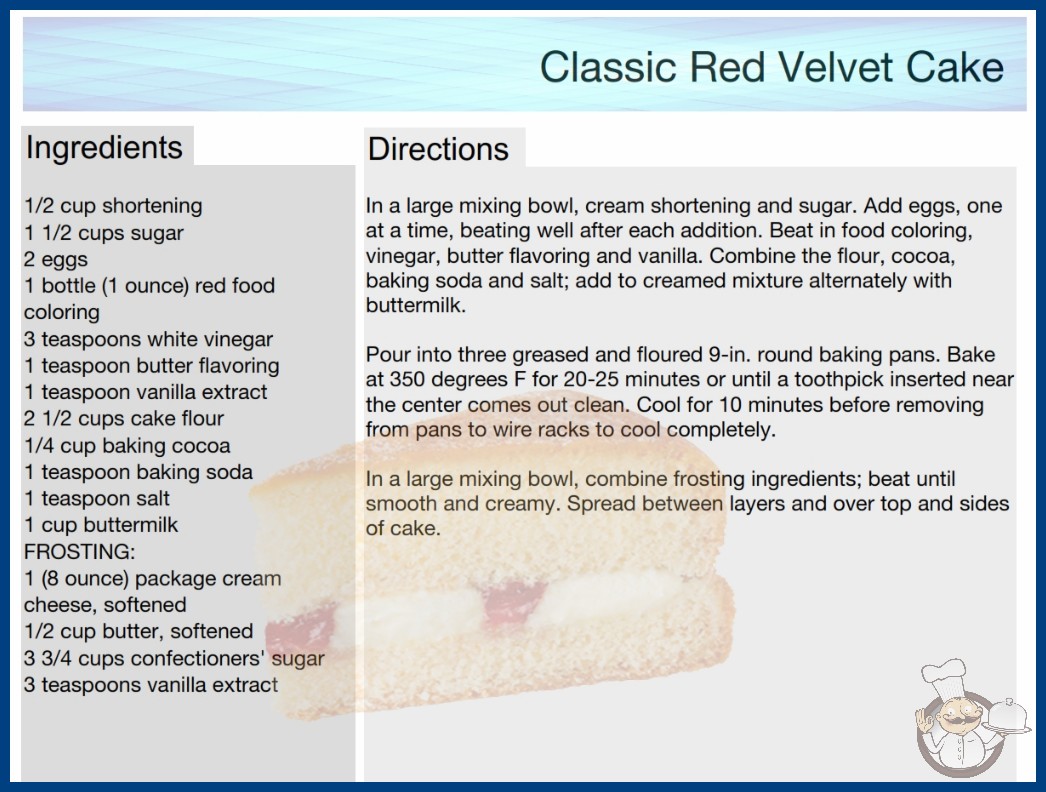 Classic Red Velvet Cake

Ingredients

1/2 cup shortening
1 1/2 cups sugar
2 eggs
1 bottle (1 ounce) red food coloring
3 teaspoons white vinegar
1 teaspoon butter flavoring
1 teaspoon vanilla extract
2 1/2 cups cake flour
1/4 cup baking cocoa
1 teaspoon baking soda
1 teaspoon salt
1 cup buttermilk
FROSTING:
1 (8 ounce) package cream cheese, softened
1/2 cup butter, softened
3 3/4 cups confectioners' sugar
3 teaspoons vanilla extract

Directions

In a large mixing bowl, cream shortening and sugar. Add eggs, one at a time, beating well after each addition. Beat in food coloring, vinegar, butter flavoring and vanilla. Combine the flour, cocoa, baking soda and salt; add to creamed mixture alternately with buttermilk.

Pour into three greased and floured 9-in. round baking pans. Bake at 350 degrees F for 20-25 minutes or until a toothpick inserted near the center comes out clean. Cool for 10 minutes before removing from pans to wire racks to cool completely.

In a large mixing bowl, combine frosting ingredients; beat until smooth and creamy. Spread between layers and over top and sides of cake.